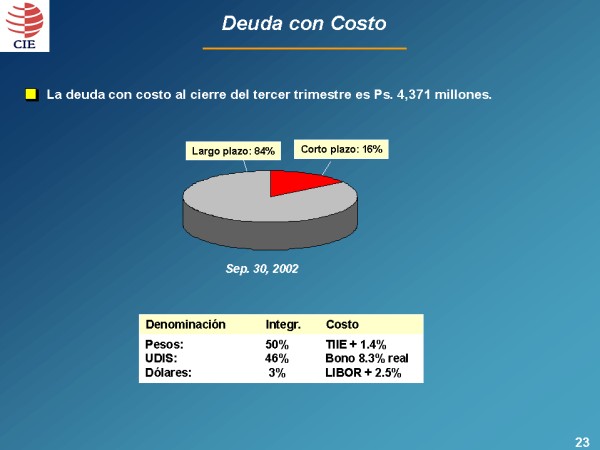 CIE

Deuda con Costo

La deuda con costo al cierre del tercer trimestre es Ps. 4,371 millones.

Largo plazo: 84%

Corto plazo: 16%

Sep. 30, 2002

| Denominación | Integr. | Costo |
|---|---|---|
| Pesos: | 50% | TIIE + 1.4% |
| UDIS: | 46% | Bono 8.3% real |
| Dólares: | 3% | LIBOR + 2.5% |

23